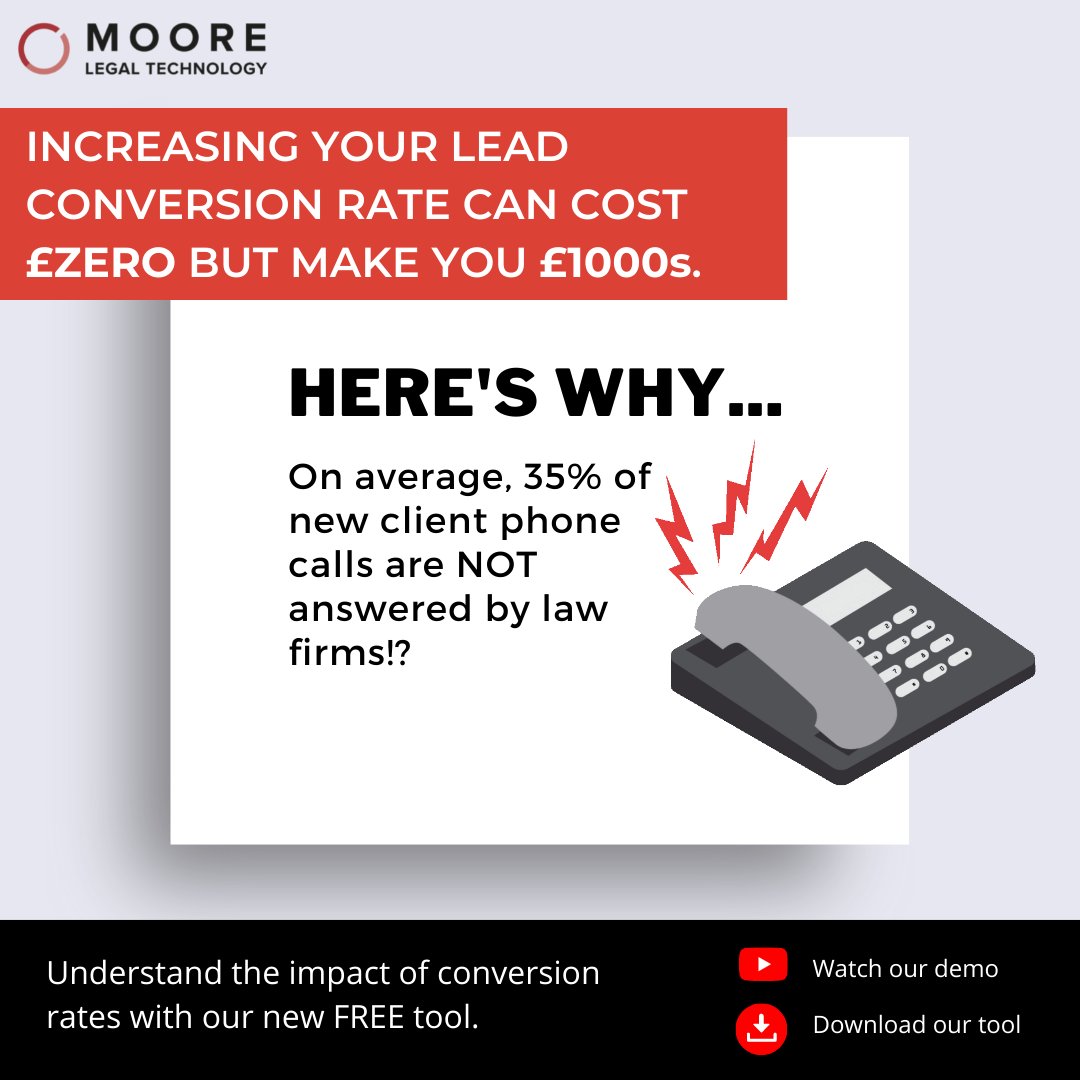 MOORE
LEGAL TECHNOLOGY

INCREASING YOUR LEAD CONVERSION RATE CAN COST £ZERO BUT MAKE YOU £1000s.

HERE'S WHY...

On average, 35% of new client phone calls are NOT answered by law firms!?

Understand the impact of conversion rates with our new FREE tool.

Watch our demo

Download our tool